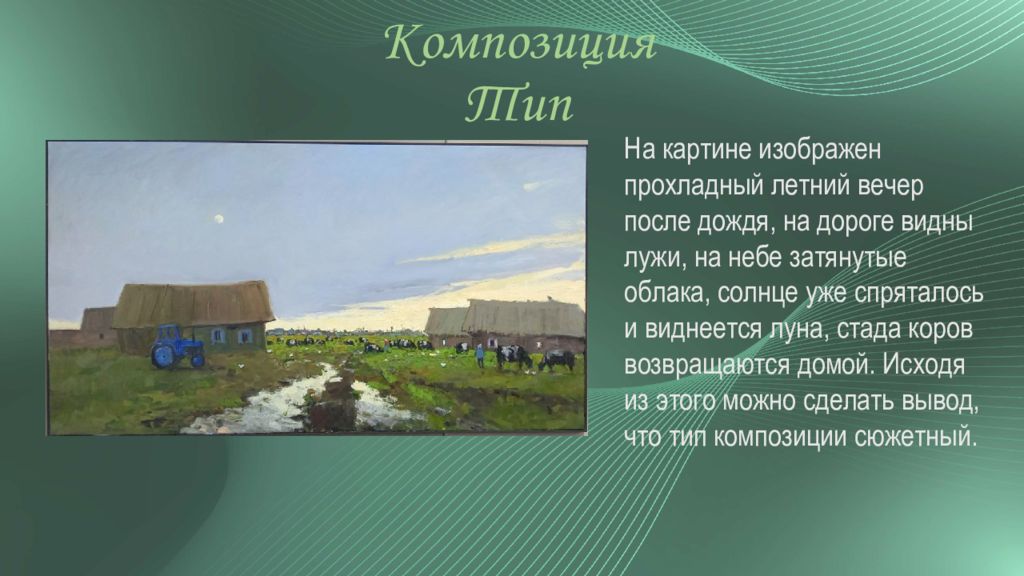 Композиция
Тип

На картине изображен прохладный летний вечер после дождя, на дороге видны лужи, на небе затянутые облака, солнце уже спряталось и виднеется луна, стада коров возвращаются домой. Исходя из этого можно сделать вывод, что тип композиции сюжетный.